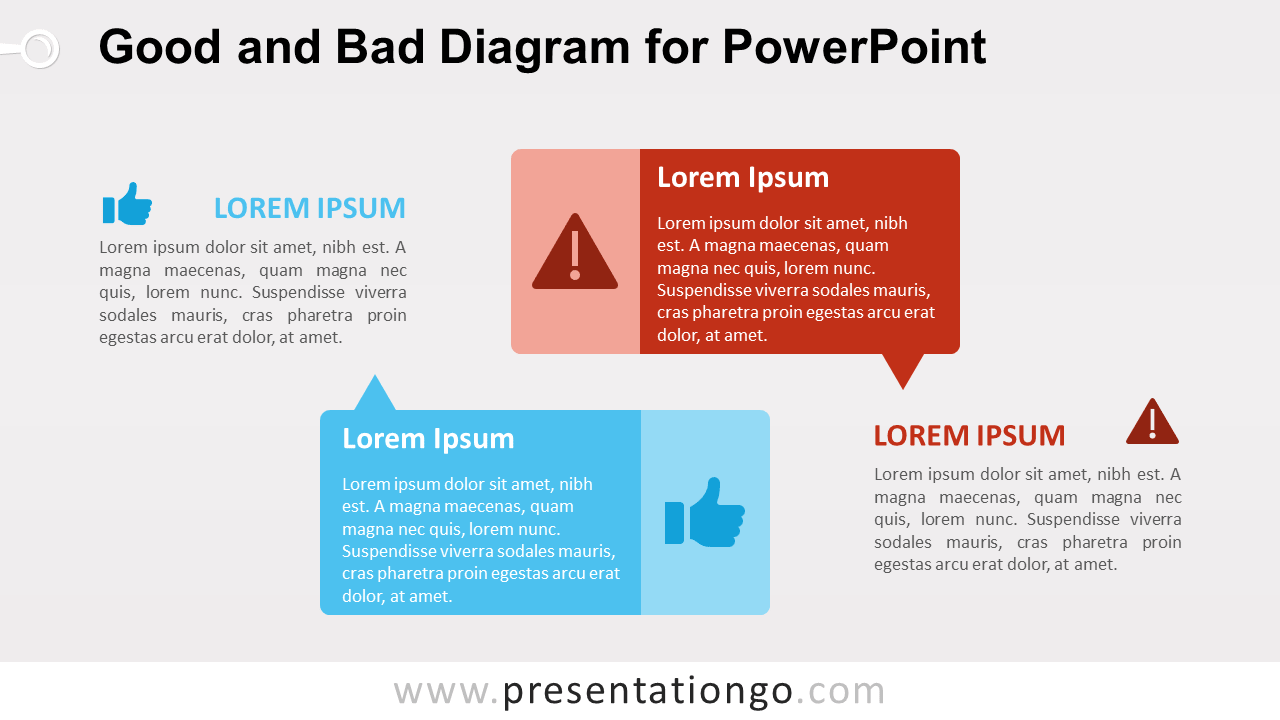 Good and Bad Diagram for PowerPoint

LOREM IPSUM

Lorem ipsum dolor sit amet, nibh est. A magna maecenas, quam magna nec quis, lorem nunc. Suspendisse viverra sodales mauris, cras pharetra proin egestas arcu erat dolor, at amet.

Lorem Ipsum

Lorem ipsum dolor sit amet, nibh est. A magna maecenas, quam magna nec quis, lorem nunc. Suspendisse viverra sodales mauris, cras pharetra proin egestas arcu erat dolor, at amet.

Lorem Ipsum

Lorem ipsum dolor sit amet, nibh est. A magna maecenas, quam magna nec quis, lorem nunc. Suspendisse viverra sodales mauris, cras pharetra proin egestas arcu erat dolor, at amet.

LOREM IPSUM

Lorem ipsum dolor sit amet, nibh est. A magna maecenas, quam magna nec quis, lorem nunc. Suspendisse viverra sodales mauris, cras pharetra proin egestas arcu erat dolor, at amet.

www.presentationgo.com